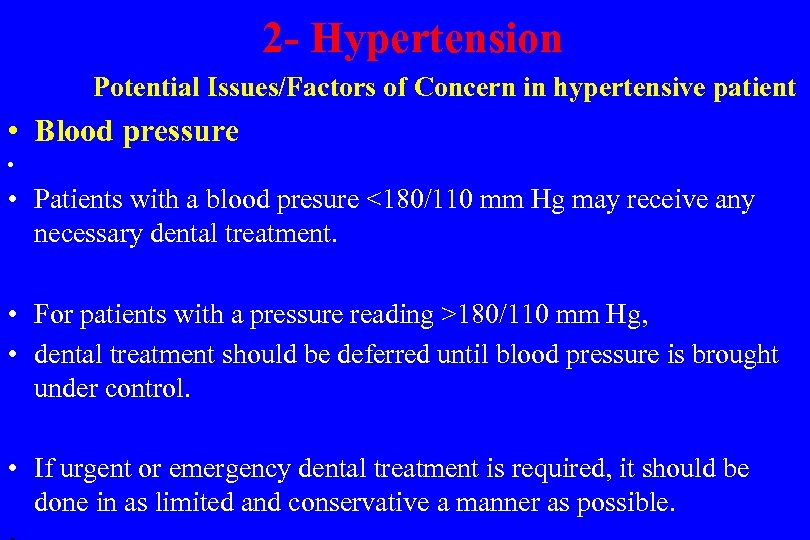 2- Hypertension

Potential Issues/Factors of Concern in hypertensive patient

• Blood pressure

•

• Patients with a blood presure <180/110 mm Hg may receive any necessary dental treatment.

• For patients with a pressure reading >180/110 mm Hg,

• dental treatment should be deferred until blood pressure is brought under control.

• If urgent or emergency dental treatment is required, it should be done in as limited and conservative a manner as possible.